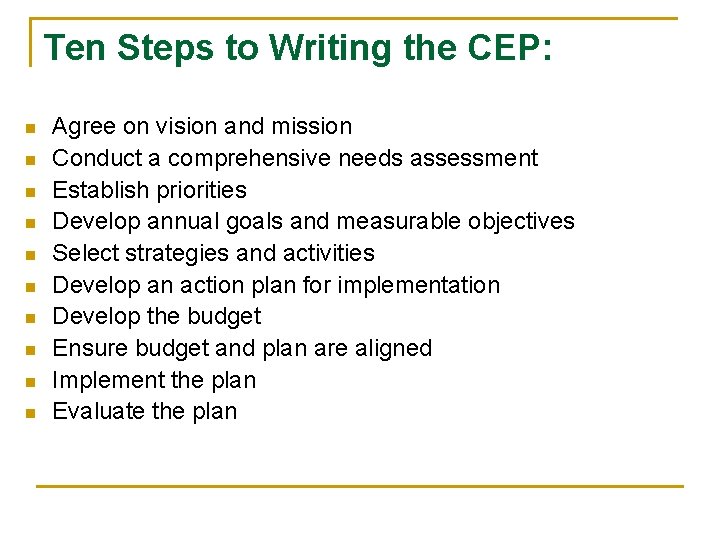 Ten Steps to Writing the CEP:

- Agree on vision and mission
- Conduct a comprehensive needs assessment
- Establish priorities
- Develop annual goals and measurable objectives
- Select strategies and activities
- Develop an action plan for implementation
- Develop the budget
- Ensure budget and plan are aligned
- Implement the plan
- Evaluate the plan